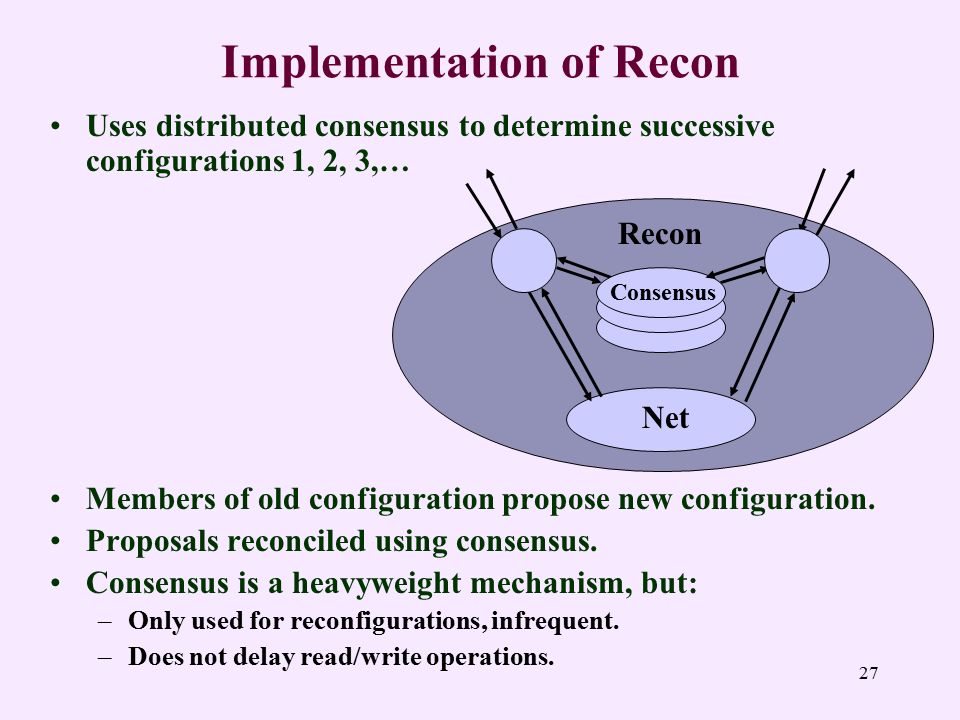 Implementation of Recon

• Uses distributed consensus to determine successive configurations 1, 2, 3,…

Recon

Consensus

Net

• Members of old configuration propose new configuration.
• Proposals reconciled using consensus.
• Consensus is a heavyweight mechanism, but:
– Only used for reconfigurations, infrequent.
– Does not delay read/write operations.

27